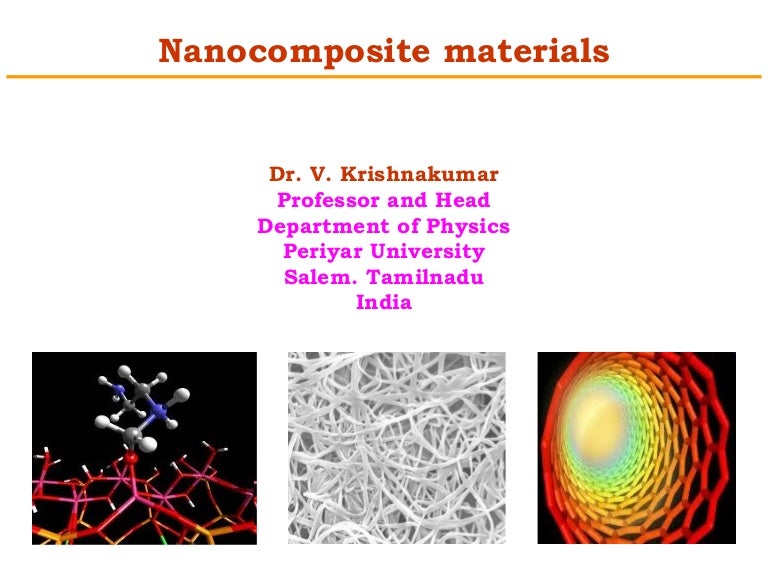 Nanocomposite materials

Dr. V. Krishnakumar
Professor and Head
Department of Physics
Periyar University
Salem. Tamilnadu
India